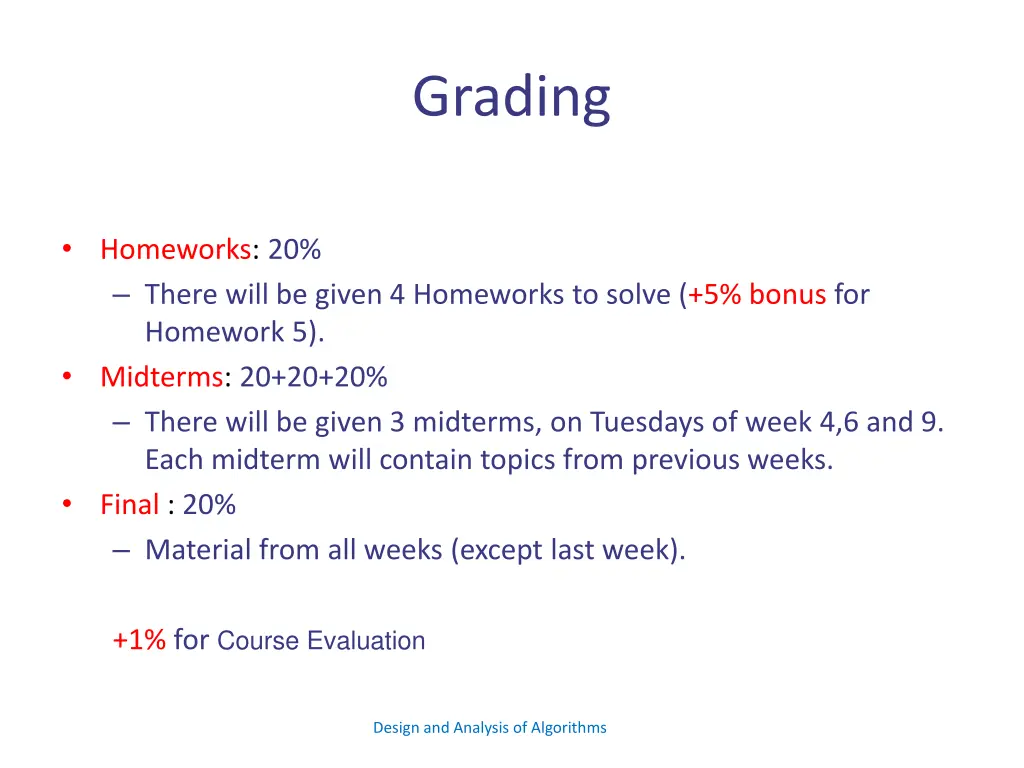 Grading

• Homeworks: 20%
– There will be given 4 Homeworks to solve (+5% bonus for Homework 5).
• Midterms: 20+20+20%
– There will be given 3 midterms, on Tuesdays of week 4,6 and 9. Each midterm will contain topics from previous weeks.
• Final : 20%
– Material from all weeks (except last week).

+1% for Course Evaluation

Design and Analysis of Algorithms